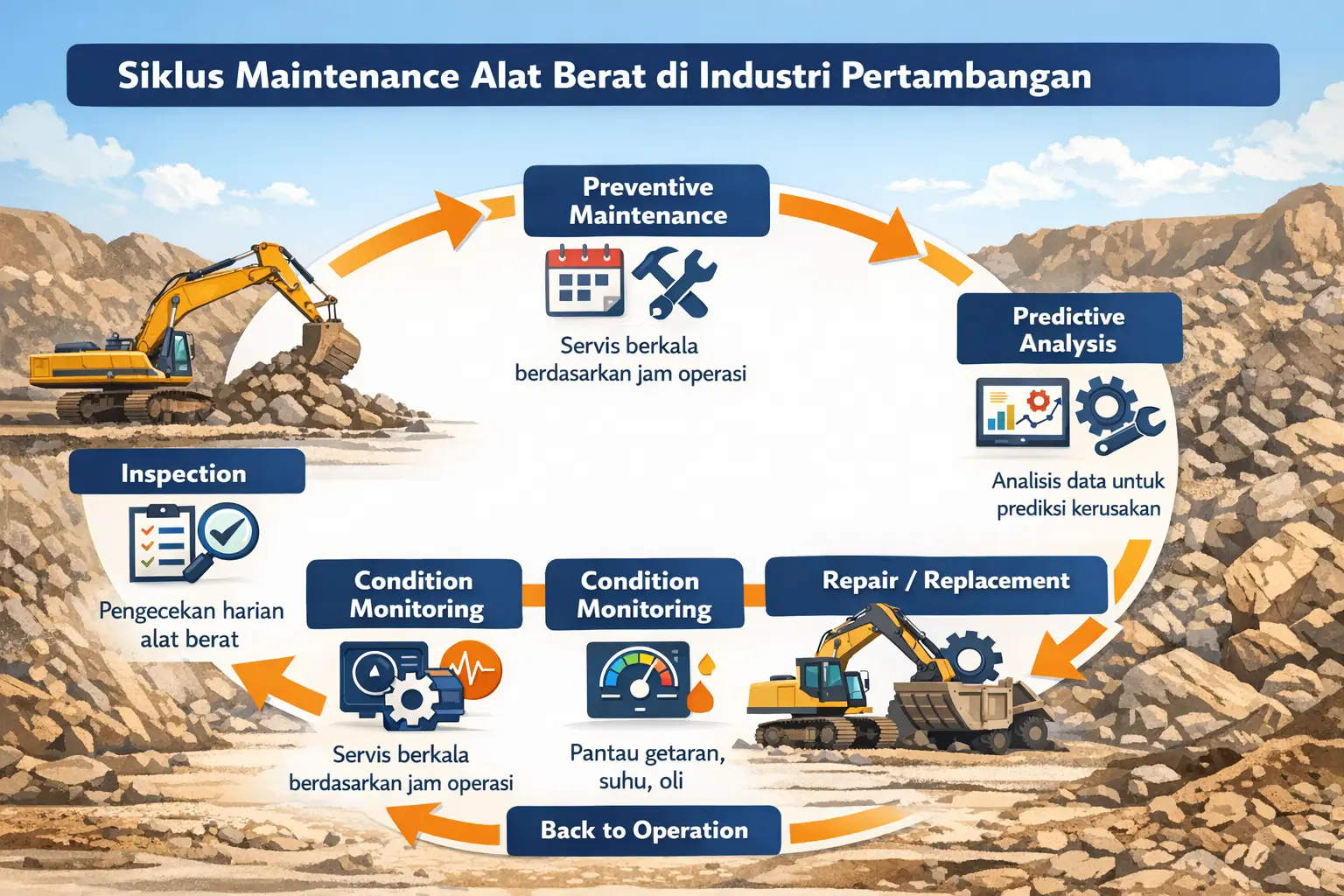 Siklus Maintenance Alat Berat di Industri Pertambangan

Preventive Maintenance

Servis berkala berdasarkan jam operasi

Predictive Analysis

Analisis data untuk prediksi kerusakan

Inspection

Pengecekan harian alat berat

Condition Monitoring

Servis berkala berdasarkan jam operasi

Condition Monitoring

Pantau getaran, suhu, oli

Repair / Replacement

Back to Operation